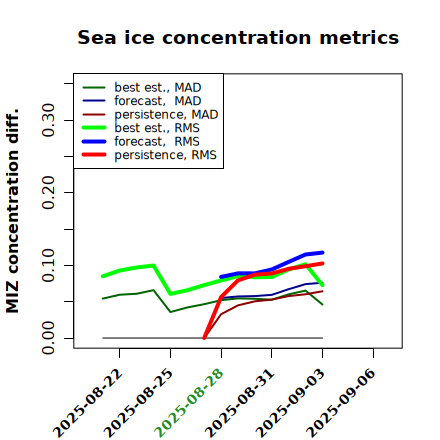 Sea ice concentration metrics

best est., MAD
forecast, MAD
persistence, MAD
best est., RMS
forecast, RMS
persistence, RMS

MIZ concentration diff.

0.00
0.10
0.20
0.30

2025-08-22
2025-08-25
2025-08-28
2025-08-31
2025-09-03
2025-09-06